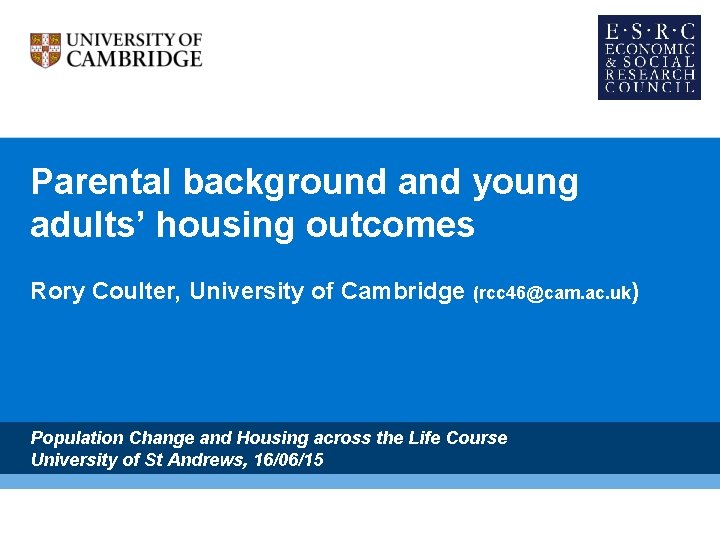 UNIVERSITY OF CAMBRIDGE

E·S·R·C
ECONOMIC
& SOCIAL
RESEARCH
COUNCIL

Parental background and young adults' housing outcomes

Rory Coulter, University of Cambridge (rcc46@cam.ac.uk)

Population Change and Housing across the Life Course
University of St Andrews, 16/06/15